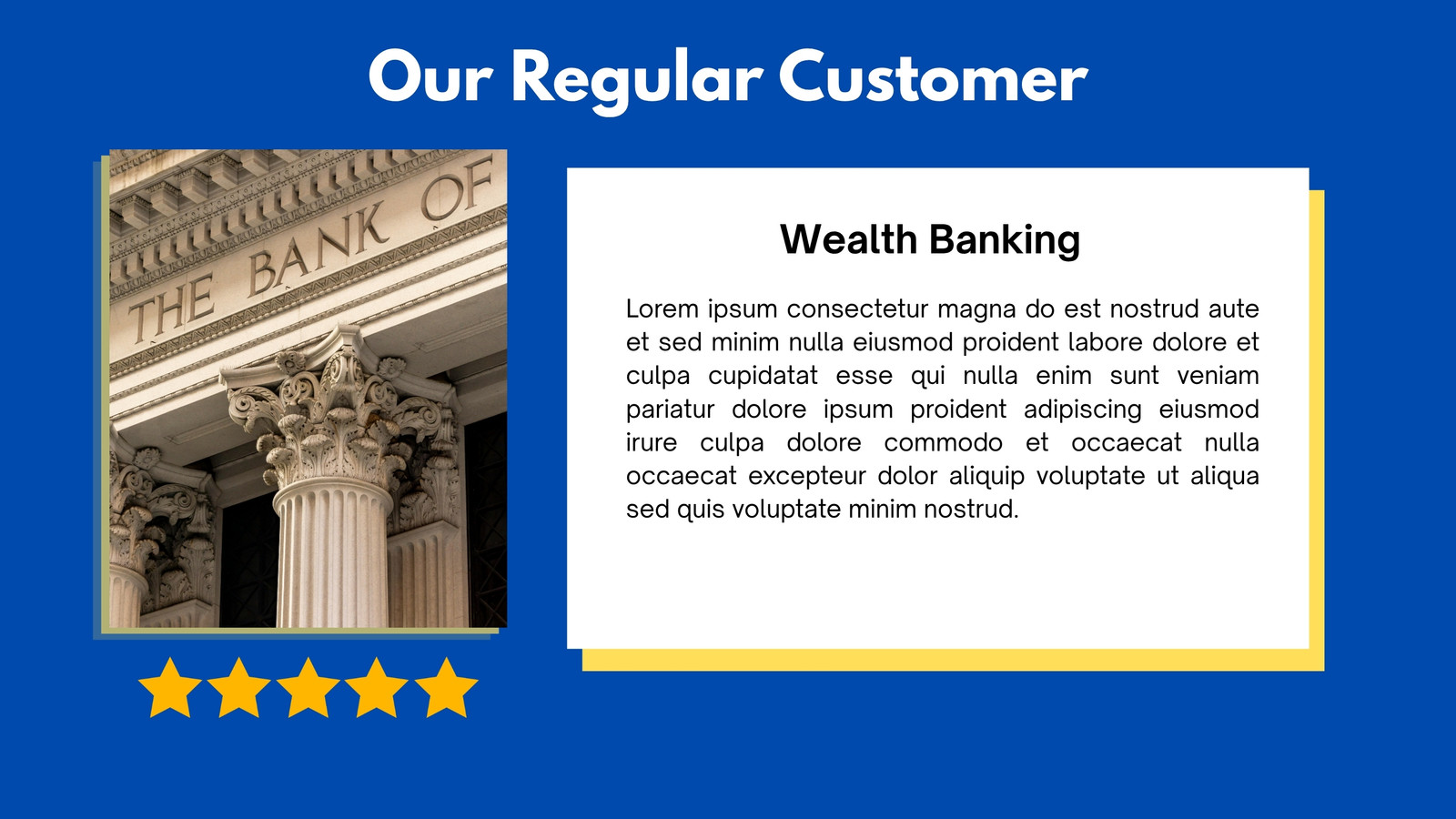 Our Regular Customer

THE BANK OF

Wealth Banking

Lorem ipsum consectetur magna do est nostrud aute et sed minim nulla eiusmod proident labore dolore et culpa cupidatat esse qui nulla enim sunt veniam pariatur dolore ipsum proident adipiscing eiusmod irure culpa dolore commodo et occaecat nulla occaecat excepteur dolor aliquip voluptate ut aliqua sed quis voluptate minim nostrud.